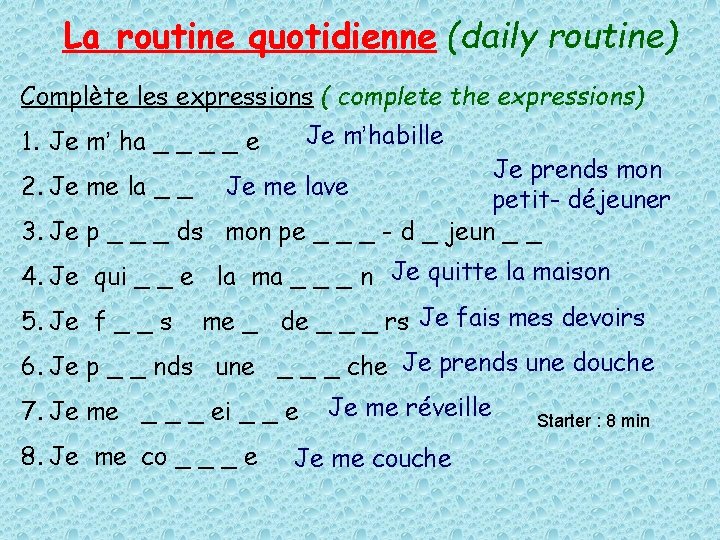 La routine quotidienne (daily routine)

Complète les expressions ( complete the expressions)

1. Je m' ha _ _ _ _ e Je m'habille

2. Je me la _ _ Je me lave

Je prends mon petit- déjeuner

3. Je p _ _ _ ds mon pe _ _ _ - d _ jeun _ _

4. Je qui _ _ e la ma _ _ _ n Je quitte la maison

5. Je f _ _ s me _ de _ _ _ rs Je fais mes devoirs

6. Je p _ _ nds une _ _ _ che Je prends une douche

7. Je me _ _ _ ei _ _ e Je me réveille

Starter : 8 min

8. Je me co _ _ _ e Je me couche